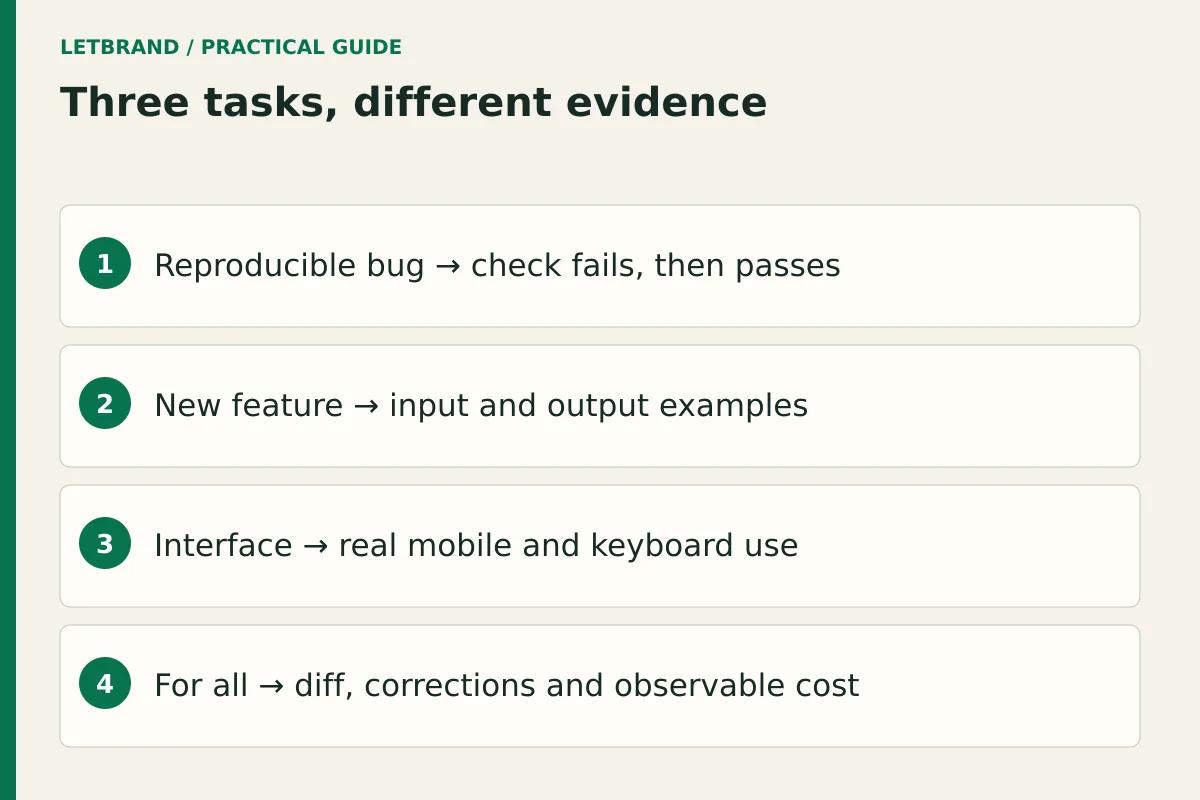 LETBRAND / PRACTICAL GUIDE

Three tasks, different evidence

1 Reproducible bug → check fails, then passes

2 New feature → input and output examples

3 Interface → real mobile and keyboard use

4 For all → diff, corrections and observable cost